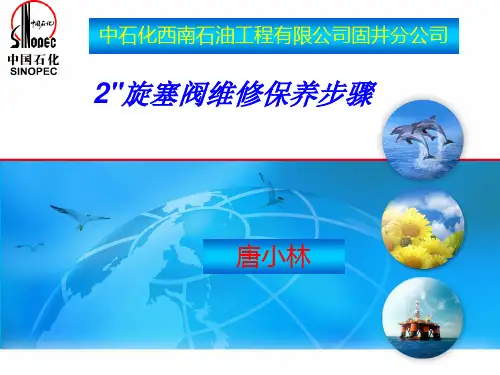 中国石化
SINOPEC
中国石化
SINOPEC

中石化西南石油工程有限公司固井分公司

2"旋塞阀维修保养步骤

唐小林